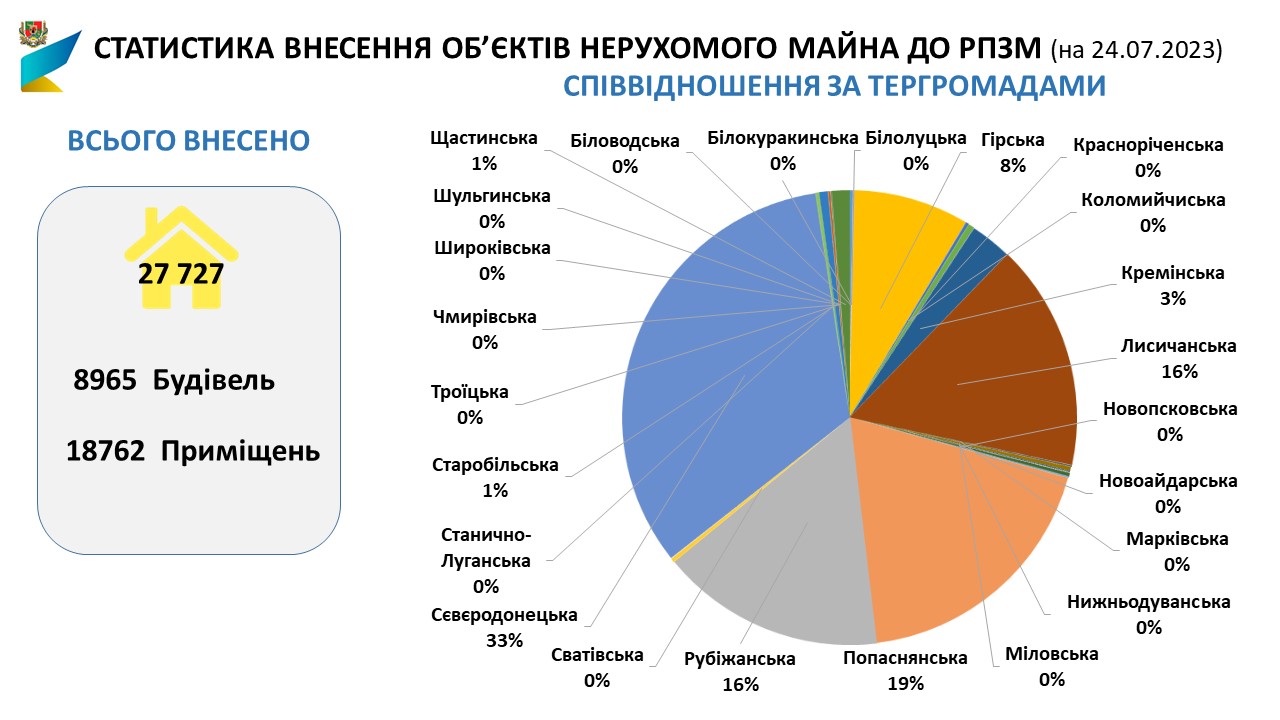 СТАТИСТИКА ВНЕСЕННЯ ОБ'ЄКТІВ НЕРУХОМОГО МАЙНА ДО РПЗМ (на 24.07.2023)
СПІВВІДНОШЕННЯ ЗА ТЕРГРОМАДАМИ

ВСЬОГО ВНЕСЕНО

27 727

8965 Будівель

18762 Приміщень

Щастинська 1%
Біловодська 0%
Білокуракинська 0%
Білолуцька 0%
Гірська 8%
Красноріченська 0%
Коломийчиська 0%
Кремінська 3%
Лисичанська 16%
Новопсковська 0%
Новоайдарська 0%
Марківська 0%
Нижньодуванська 0%
Міловська 0%
Попаснянська 19%
Рубіжанська 16%
Сватівська 0%
Сєвєродонецька 33%
Станично-Луганська 0%
Старобільська 1%
Троїцька 0%
Чмирівська 0%
Широківська 0%
Шульгинська 0%